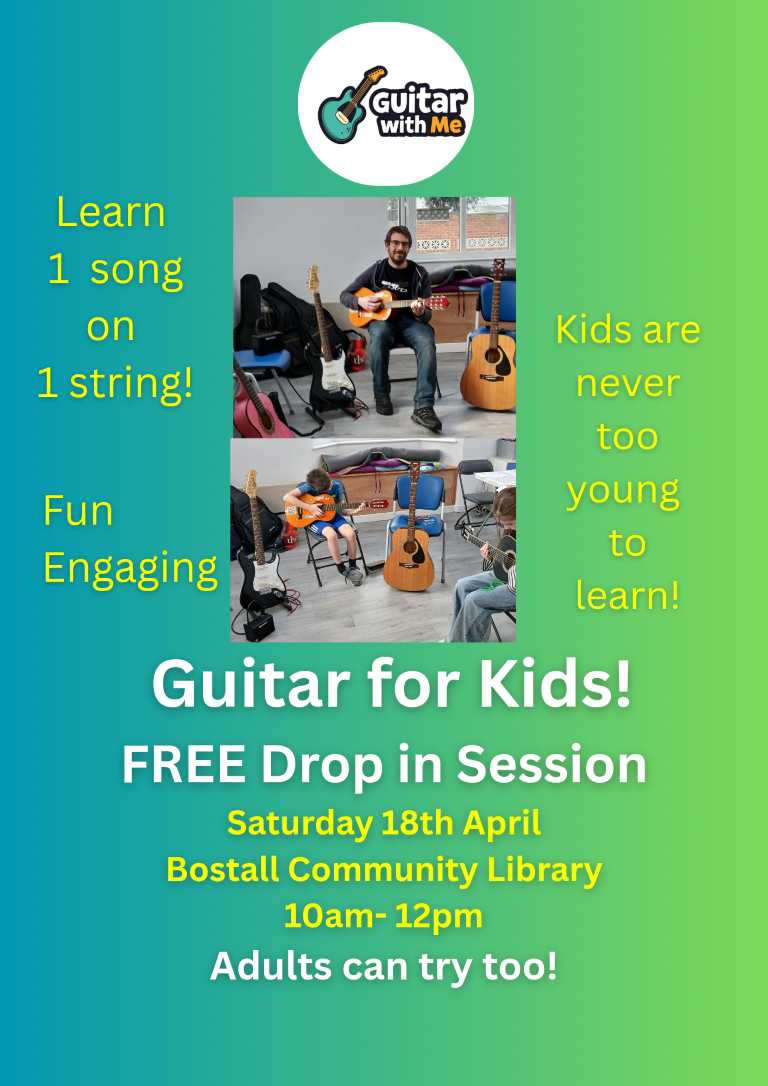 Guitar with Me

Learn 1 song on 1 string!

Fun Engaging

Kids are never too young to learn!

Guitar for Kids!

FREE Drop in Session

Saturday 18th April
Bostall Community Library
10am- 12pm

Adults can try too!